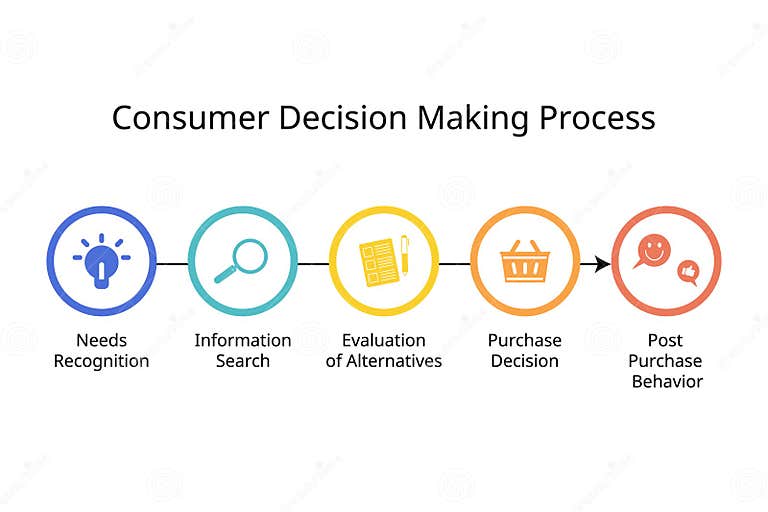 Consumer Decision Making Process

Needs Recognition

Information Search

Evaluation of Alternatives

Purchase Decision

Post Purchase Behavior